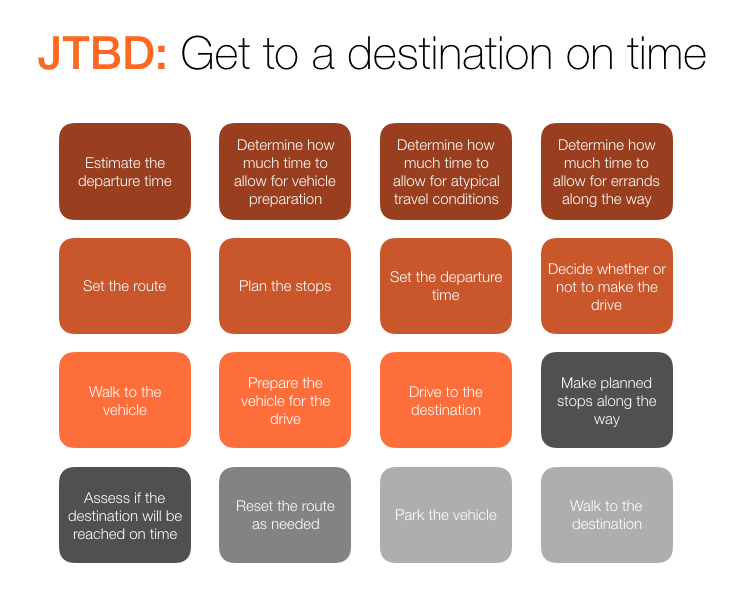 JTBD: Get to a destination on time

Estimate the departure time

Determine how much time to allow for vehicle preparation

Determine how much time to allow for atypical travel conditions

Determine how much time to allow for errands along the way

Set the route

Plan the stops

Set the departure time

Decide whether or not to make the drive

Walk to the vehicle

Prepare the vehicle for the drive

Drive to the destination

Make planned stops along the way

Assess if the destination will be reached on time

Reset the route as needed

Park the vehicle

Walk to the destination